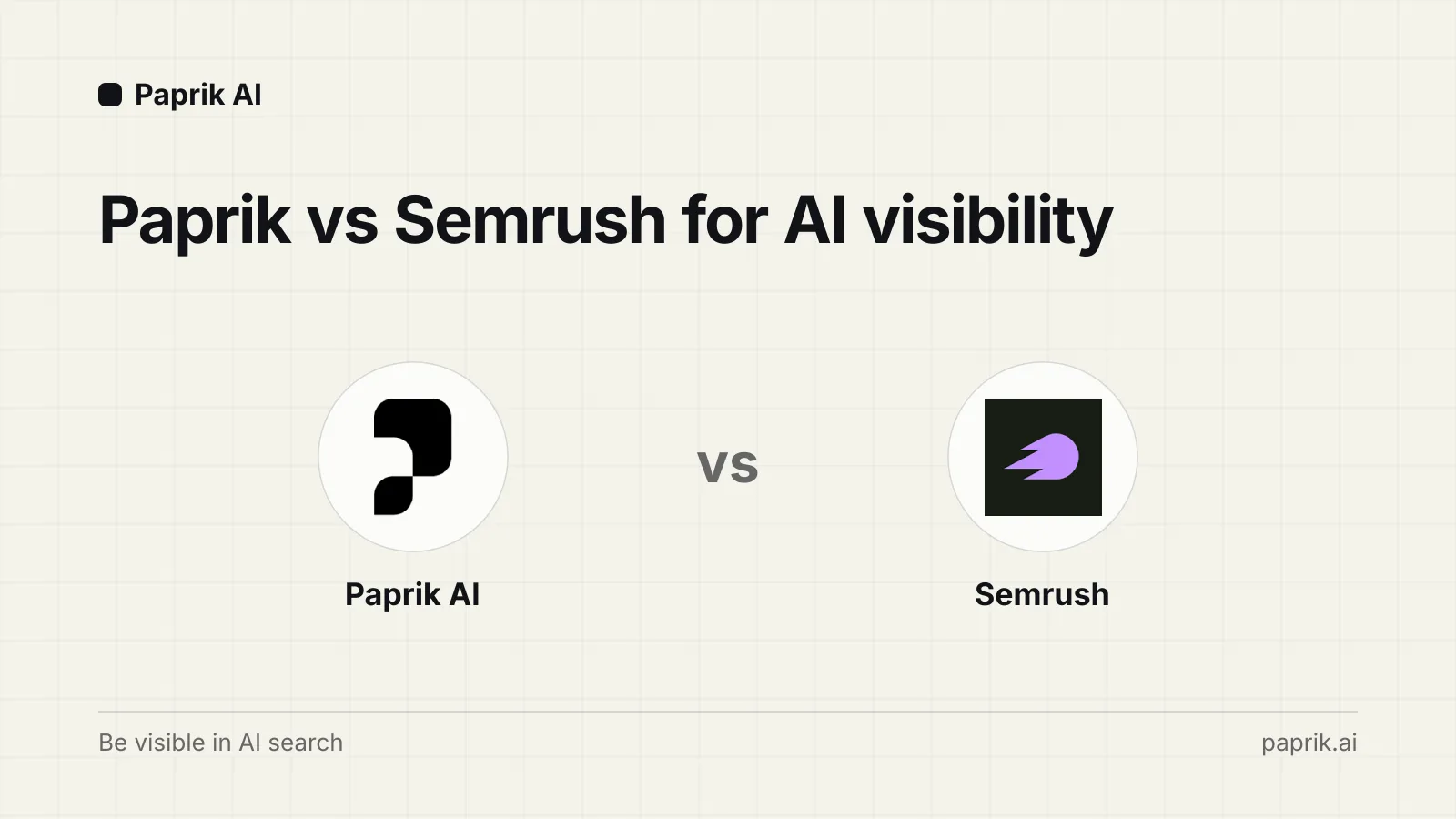 Paprik AI

Paprik vs Semrush for AI visibility

Paprik AI

vs

Semrush

Be visible in AI search

paprik.ai